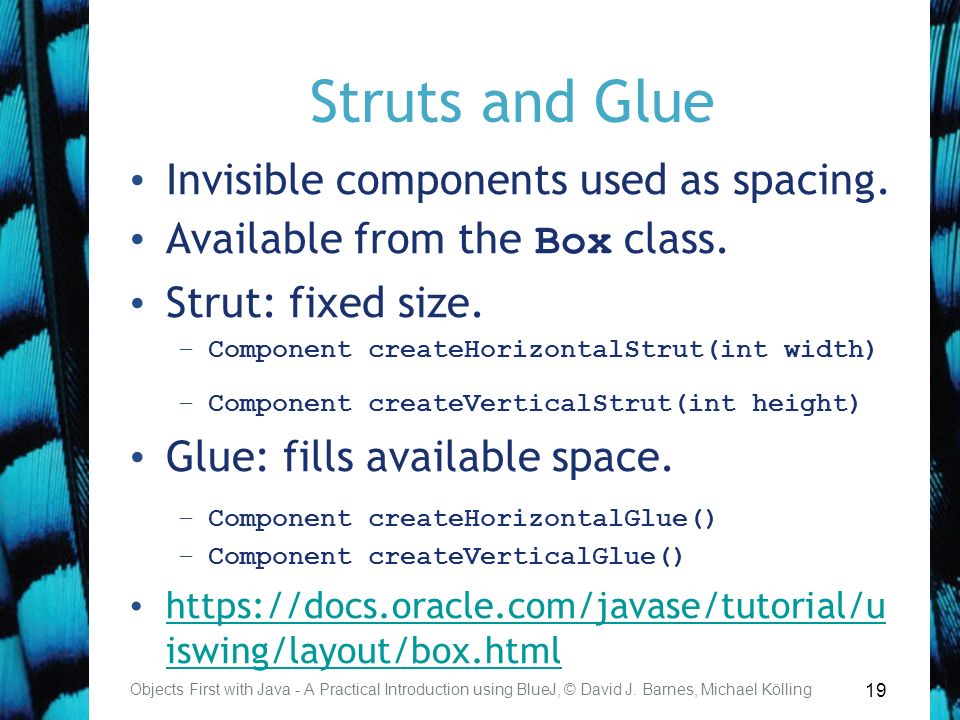 Struts and Glue

• Invisible components used as spacing.
• Available from the Box class.
• Strut: fixed size.
– Component createHorizontalStrut(int width)
– Component createVerticalStrut(int height)
• Glue: fills available space.
– Component createHorizontalGlue()
– Component createVerticalGlue()
• https://docs.oracle.com/javase/tutorial/uiswing/layout/box.html

Objects First with Java - A Practical Introduction using BlueJ, © David J. Barnes, Michael Kölling

19